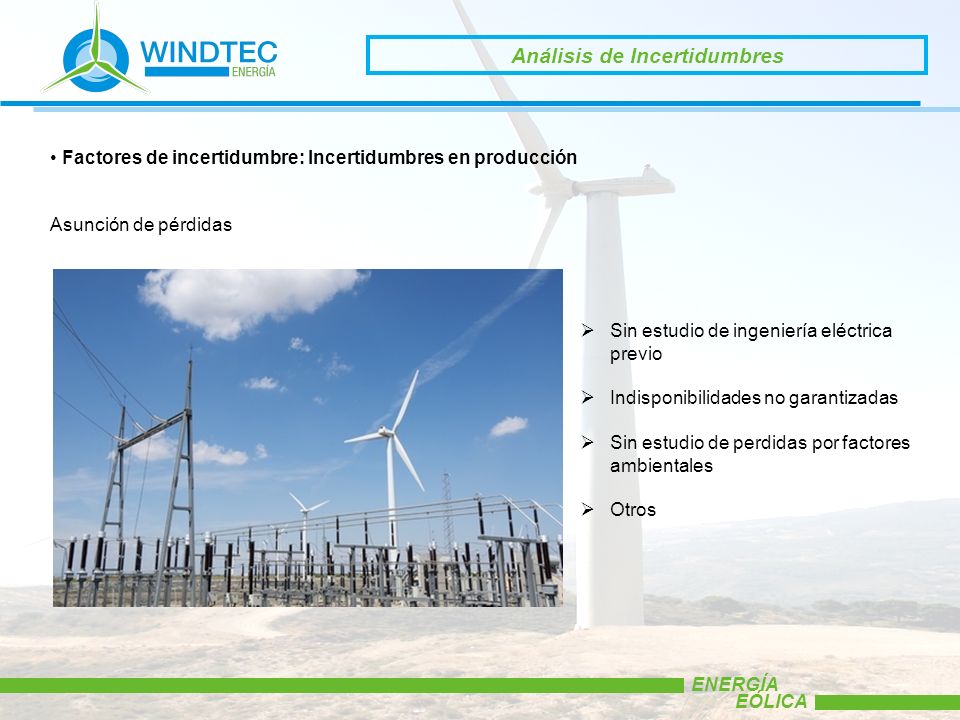 WINDTEC
ENERGÍA

Análisis de Incertidumbres

• Factores de incertidumbre: Incertidumbres en producción

Asunción de pérdidas

➢ Sin estudio de ingeniería eléctrica previo

➢ Indisponibilidades no garantizadas

➢ Sin estudio de perdidas por factores ambientales

➢ Otros

ENERGÍA
EÓLICA